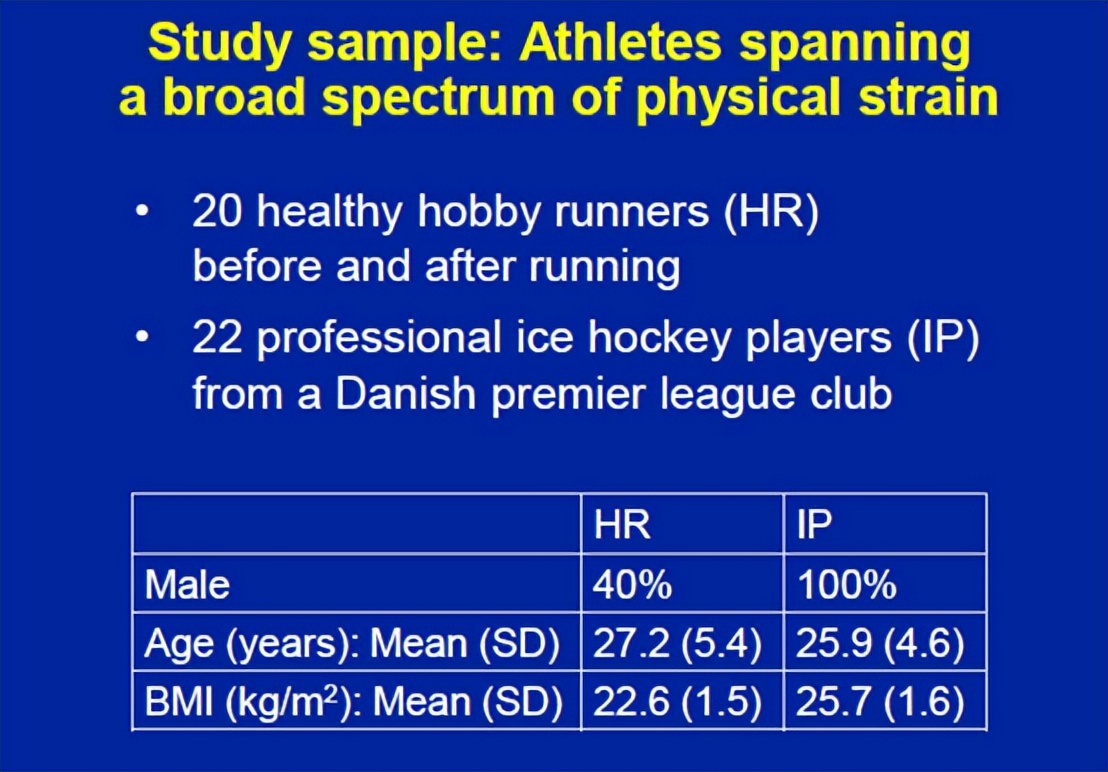 Study sample: Athletes spanning a broad spectrum of physical strain

• 20 healthy hobby runners (HR) before and after running

• 22 professional ice hockey players (IP) from a Danish premier league club

| | HR | IP |
|---|---|---|
| Male | 40% | 100% |
| Age (years): Mean (SD) | 27.2 (5.4) | 25.9 (4.6) |
| BMI (kg/m$^2$): Mean (SD) | 22.6 (1.5) | 25.7 (1.6) |